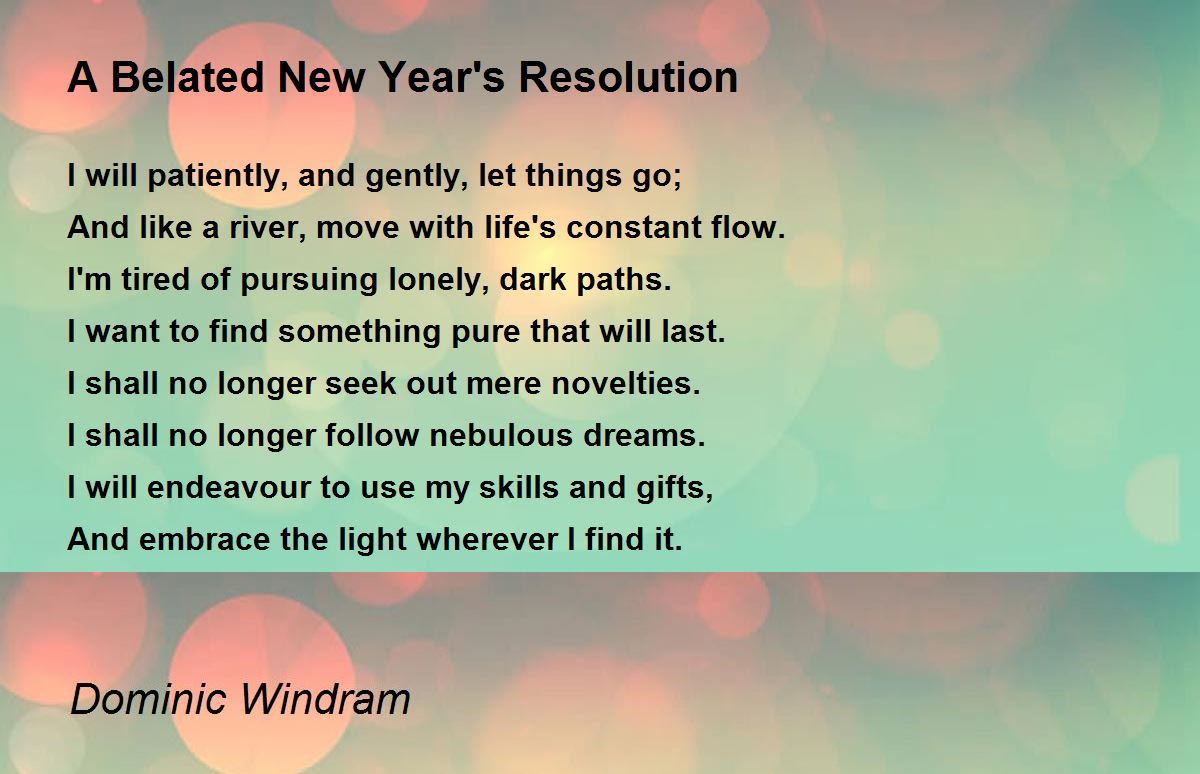 A Belated New Year's Resolution

I will patiently, and gently, let things go;
And like a river, move with life's constant flow.
I'm tired of pursuing lonely, dark paths.
I want to find something pure that will last.
I shall no longer seek out mere novelties.
I shall no longer follow nebulous dreams.
I will endeavour to use my skills and gifts,
And embrace the light wherever I find it.

Dominic Windram